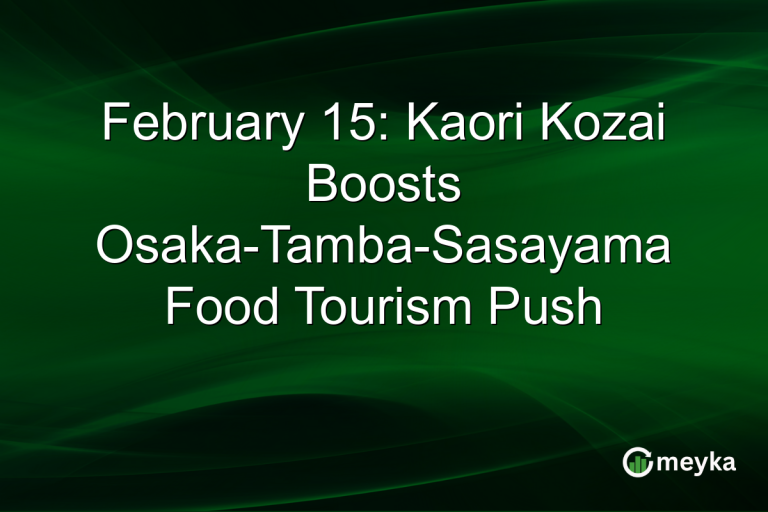 February 15: Kaori Kozai Boosts Osaka-Tamba-Sasayama Food Tourism Push

meyka